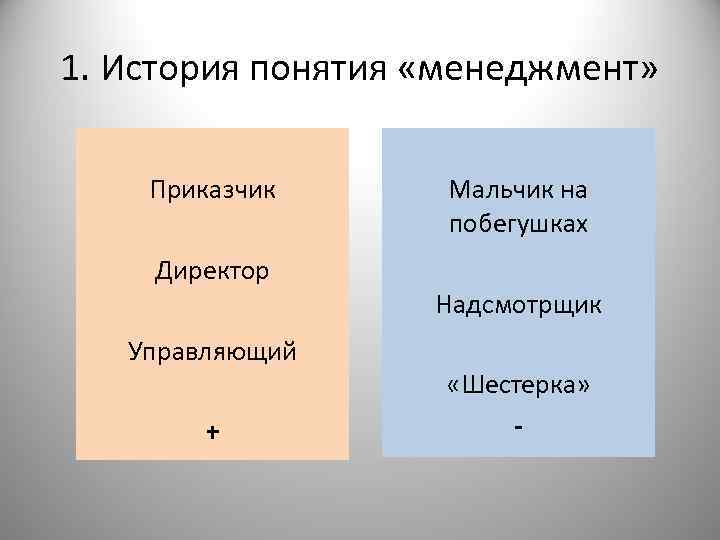 1. История понятия «менеджмент»

Приказчик

Директор

Управляющий

+

Мальчик на побегушках

Надсмотрщик

«Шестерка»

-